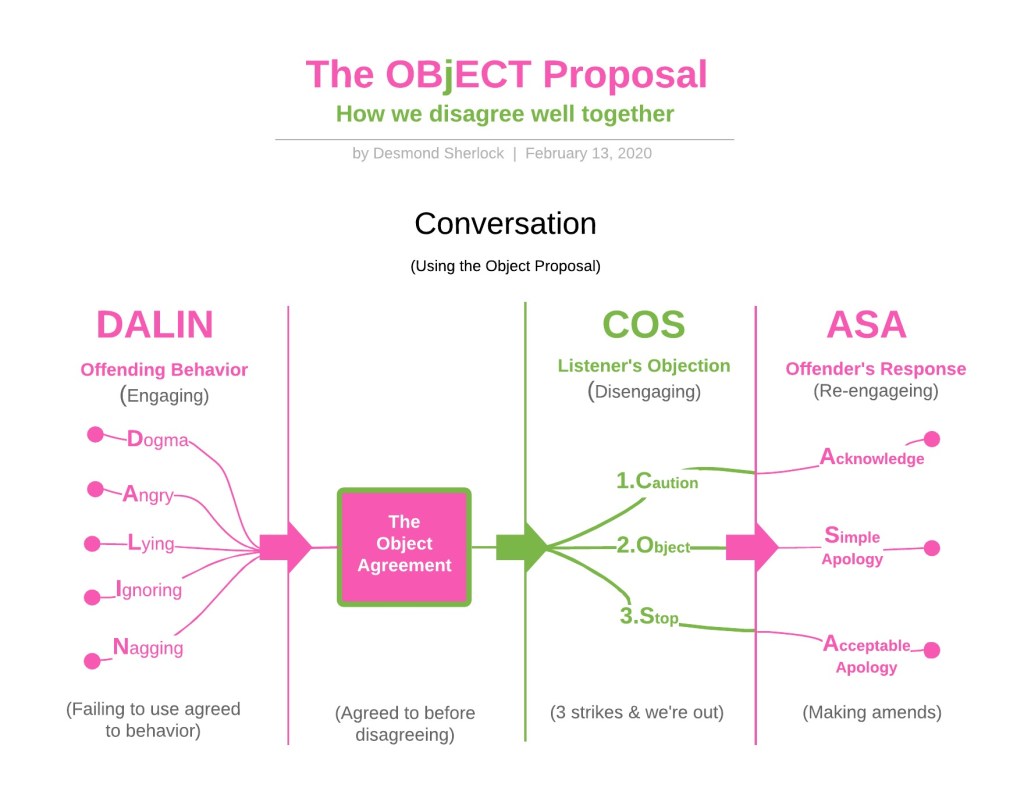 The OBjECT Proposal

How we disagree well together

by Desmond Sherlock | February 13, 2020

Conversation

(Using the Object Proposal)

DALIN

Offending Behavior

(Engaging)

Dogma

Angry

Lying

Ignoring

Nagging

(Failing to use agreed to behavior)

The Object Agreement

(Agreed to before disagreeing)

COS

Listener's Objection

(Disengaging)

1.Caution

2.Object

3.Stop

(3 strikes & we're out)

ASA

Offender's Response

(Re-engageing)

Acknowledge

Simple Apology

Acceptable Apology

(Making amends)